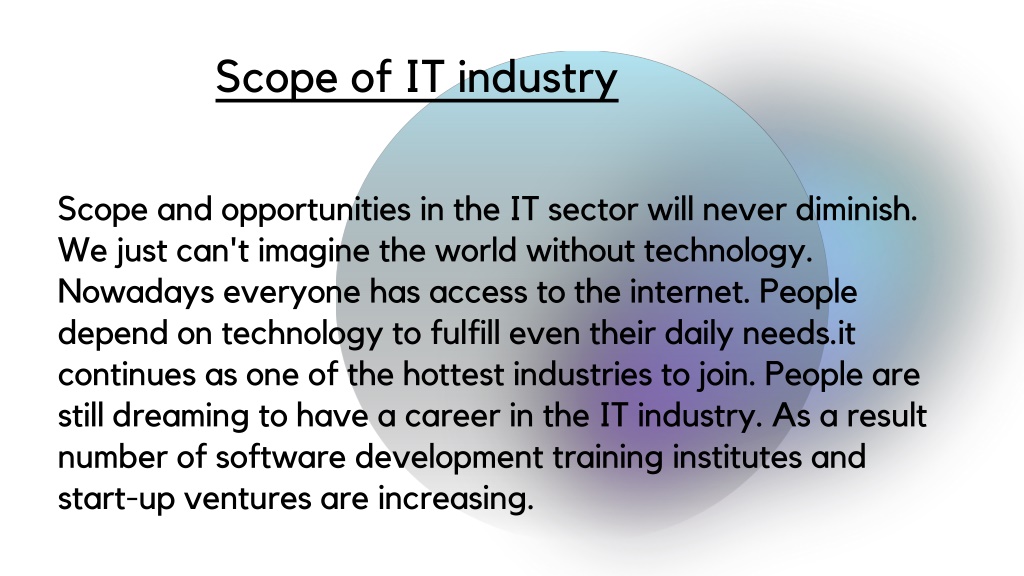 Scope of IT industry

Scope and opportunities in the IT sector will never diminish. We just can't imagine the world without technology. Nowadays everyone has access to the internet. People depend on technology to fulfill even their daily needs.it continues as one of the hottest industries to join. People are still dreaming to have a career in the IT industry. As a result number of software development training institutes and start-up ventures are increasing.